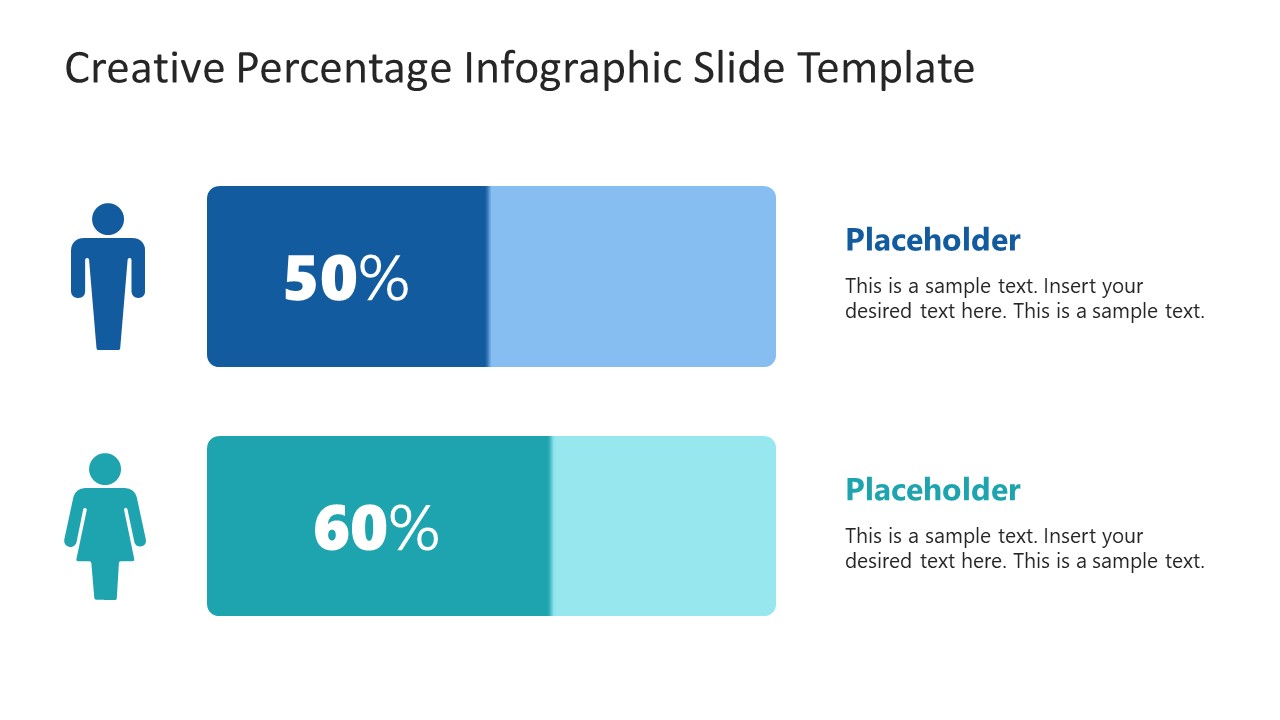 Creative Percentage Infographic Slide Template

50%

Placeholder

This is a sample text. Insert your desired text here. This is a sample text.

60%

Placeholder

This is a sample text. Insert your desired text here. This is a sample text.